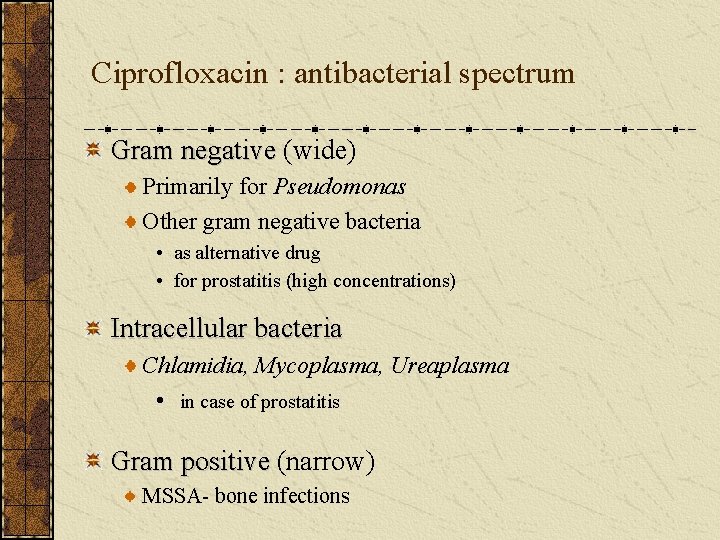 Ciprofloxacin : antibacterial spectrum

Gram negative (wide)

Primarily for Pseudomonas

Other gram negative bacteria

• as alternative drug

• for prostatitis (high concentrations)

Intracellular bacteria

Chlamidia, Mycoplasma, Ureaplasma

• in case of prostatitis

Gram positive (narrow)

MSSA- bone infections